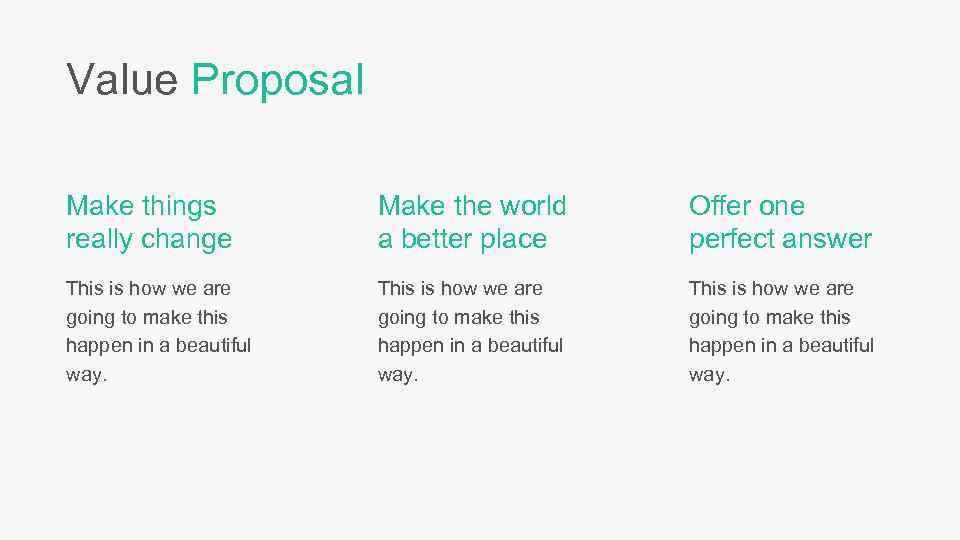 Value Proposal

Make things really change

This is how we are going to make this happen in a beautiful way.

Make the world a better place

This is how we are going to make this happen in a beautiful way.

Offer one perfect answer

This is how we are going to make this happen in a beautiful way.